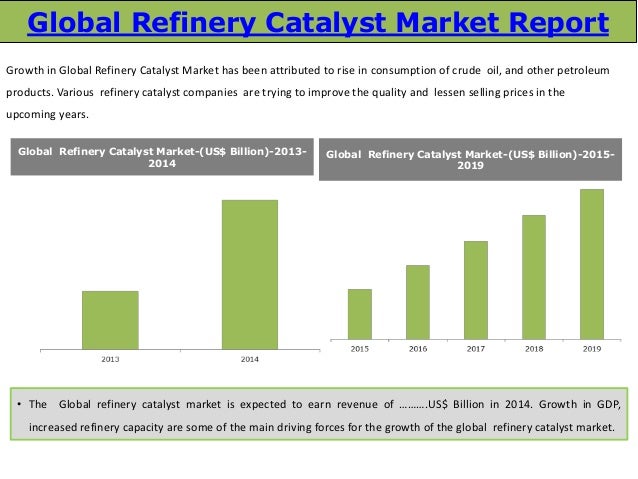 Global Refinery Catalyst Market Report

Growth in Global Refinery Catalyst Market has been attributed to rise in consumption of crude oil, and other petroleum products. Various refinery catalyst companies are trying to improve the quality and lessen selling prices in the upcoming years.

Global Refinery Catalyst Market-(US$ Billion)-2013-2014

2013
2014

Global Refinery Catalyst Market-(US$ Billion)-2015-2019

2015
2016
2017
2018
2019

• The Global refinery catalyst market is expected to earn revenue of ……….US$ Billion in 2014. Growth in GDP, increased refinery capacity are some of the main driving forces for the growth of the global refinery catalyst market.